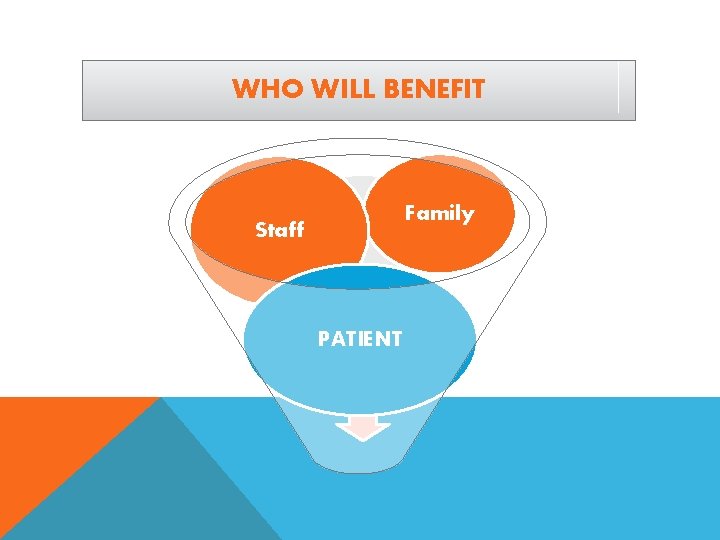 WHO WILL BENEFIT

Staff

Family

PATIENT